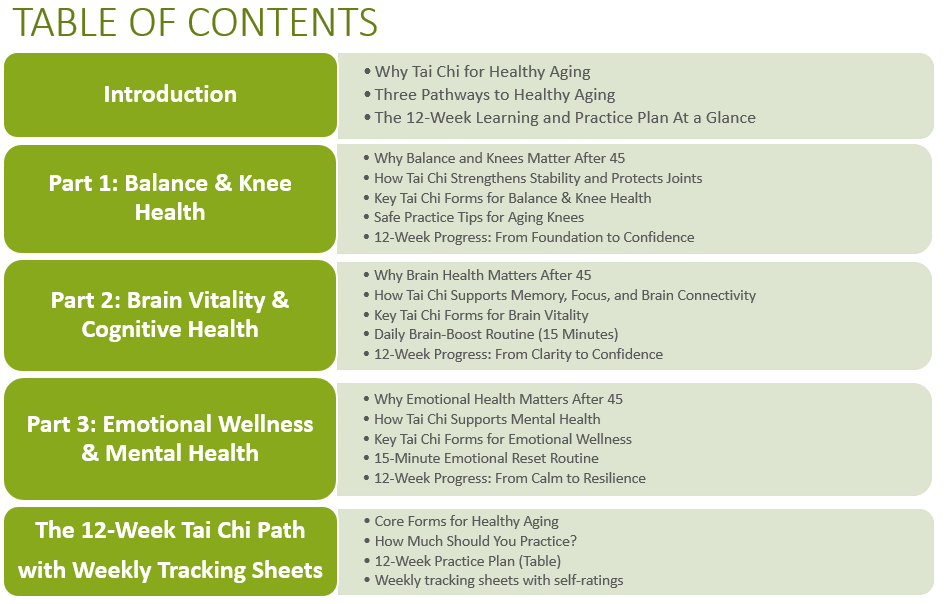 TABLE OF CONTENTS

Introduction

• Why Tai Chi for Healthy Aging
• Three Pathways to Healthy Aging
• The 12-Week Learning and Practice Plan At a Glance

Part 1: Balance & Knee Health

• Why Balance and Knees Matter After 45
• How Tai Chi Strengthens Stability and Protects Joints
• Key Tai Chi Forms for Balance & Knee Health
• Safe Practice Tips for Aging Knees
• 12-Week Progress: From Foundation to Confidence

Part 2: Brain Vitality & Cognitive Health

• Why Brain Health Matters After 45
• How Tai Chi Supports Memory, Focus, and Brain Connectivity
• Key Tai Chi Forms for Brain Vitality
• Daily Brain-Boost Routine (15 Minutes)
• 12-Week Progress: From Clarity to Confidence

Part 3: Emotional Wellness & Mental Health

• Why Emotional Health Matters After 45
• How Tai Chi Supports Mental Health
• Key Tai Chi Forms for Emotional Wellness
• 15-Minute Emotional Reset Routine
• 12-Week Progress: From Calm to Resilience

The 12-Week Tai Chi Path with Weekly Tracking Sheets

• Core Forms for Healthy Aging
• How Much Should You Practice?
• 12-Week Practice Plan (Table)
• Weekly tracking sheets with self-ratings